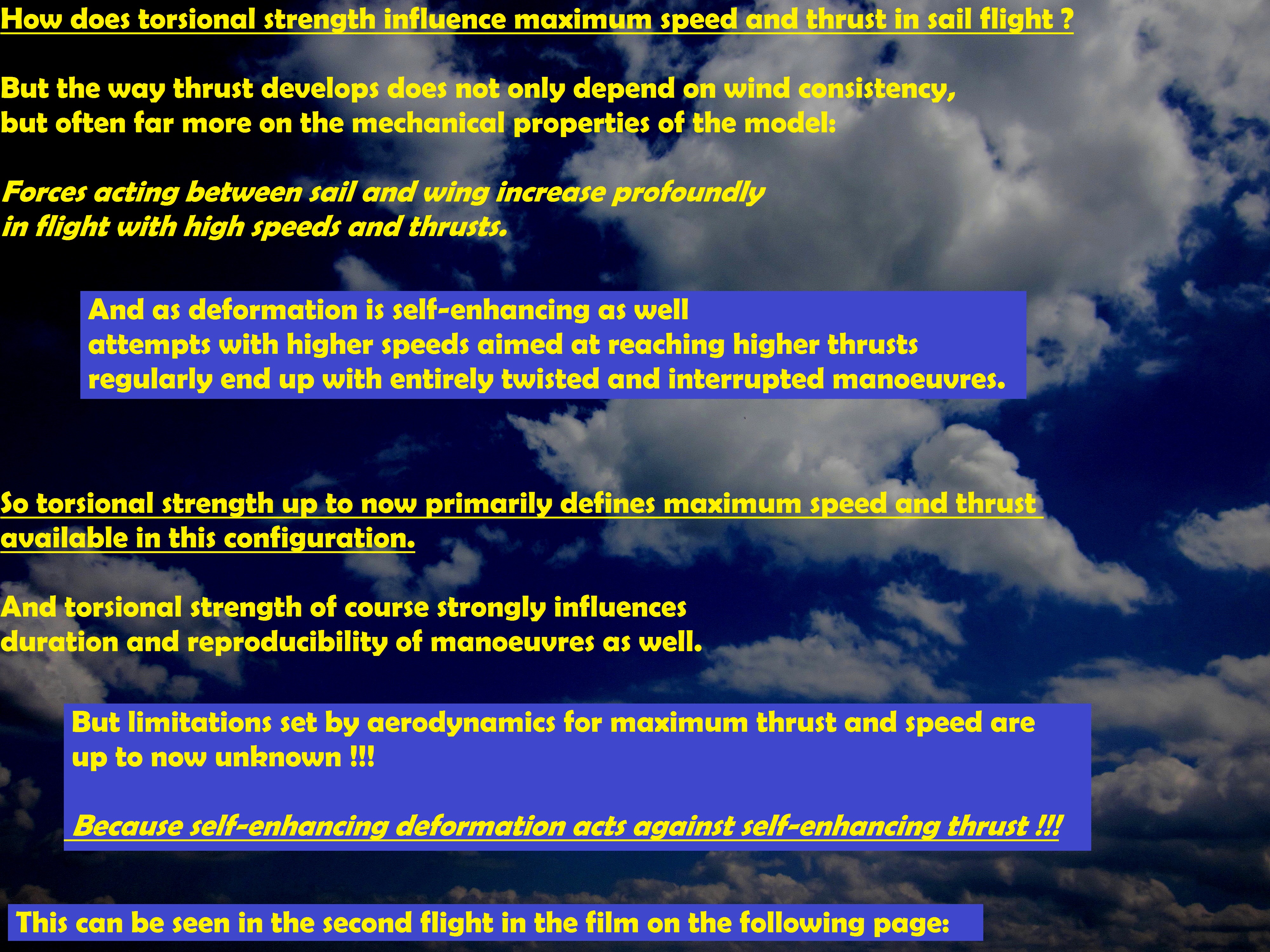 How does torsional strength influence maximum speed and thrust in sail flight ?

But the way thrust develops does not only depend on wind consistency, but often far more on the mechanical properties of the model:

Forces acting between sail and wing increase profoundly in flight with high speeds and thrusts.

And as deformation is self-enhancing as well attempts with higher speeds aimed at reaching higher thrusts regularly end up with entirely twisted and interrupted manoeuvres.

So torsional strength up to now primarily defines maximum speed and thrust available in this configuration.

And torsional strength of course strongly influences duration and reproducibility of manoeuvres as well.

But limitations set by aerodynamics for maximum thrust and speed are up to now unknown !!!

Because self-enhancing deformation acts against self-enhancing thrust !!!

This can be seen in the second flight in the film on the following page: